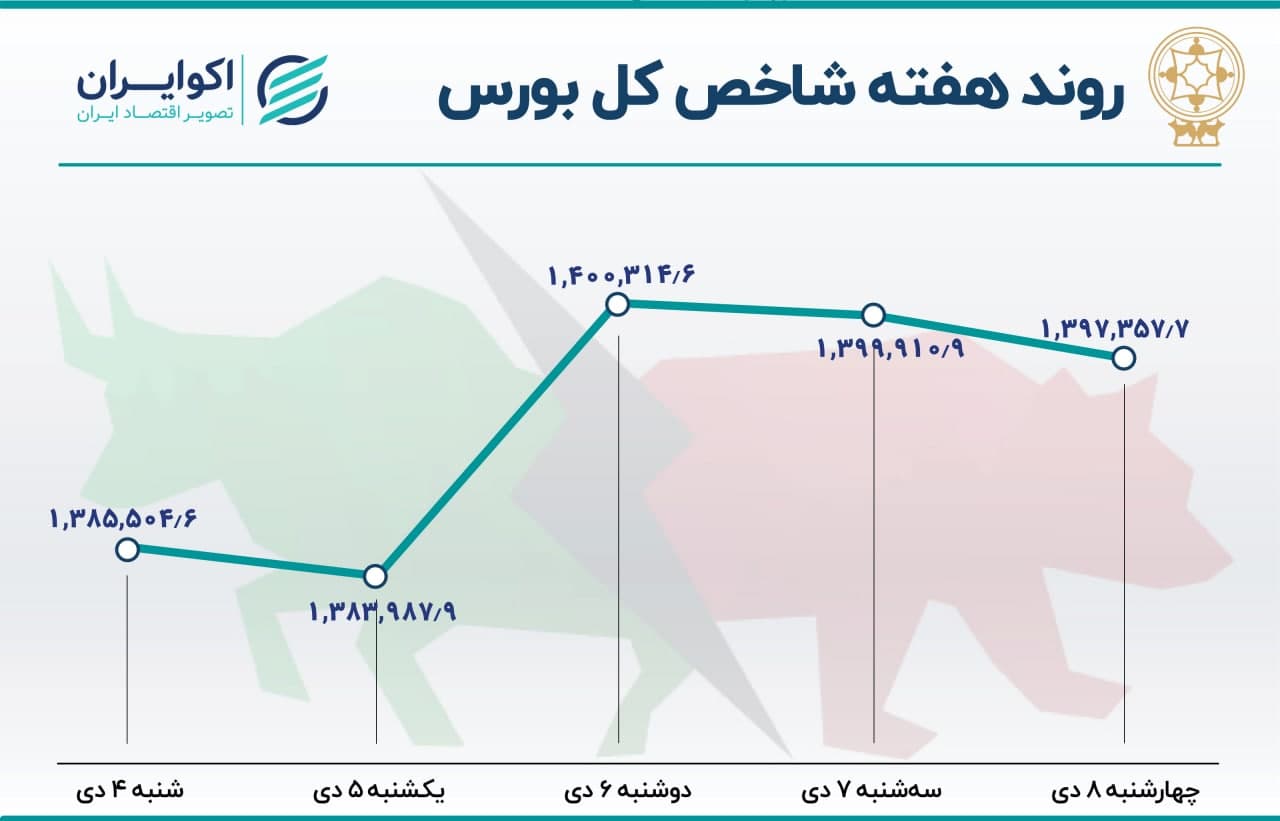 روند هفته شاخص کل بورس

اکوایران
تصویر اقتصاد ایران

۱,۳۸۵,۵۰۴/۶

۱,۳۸۳,۹۸۷/۹

۱,۴۰۰,۳۱۴/۶

۱,۳۹۹,۹۱۰/۹

۱,۳۹۷,۳۵۷/۷

شنبه ۴ دی

یکشنبه ۵ دی

دوشنبه ۶ دی

سه‌شنبه ۷ دی

چهارشنبه ۸ دی